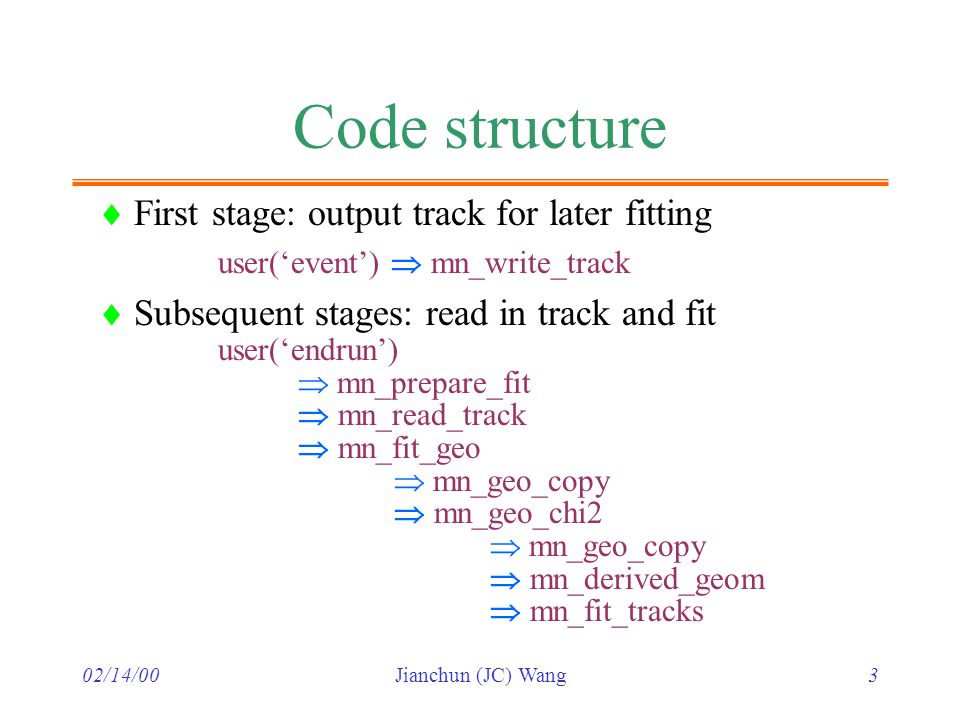 Code structure

♦ First stage: output track for later fitting

user(‘event’) ⇒ mn_write_track

♦ Subsequent stages: read in track and fit

user(‘endrun’)
⇒ mn_prepare_fit
⇒ mn_read_track
⇒ mn_fit_geo
⇒ mn_geo_copy
⇒ mn_geo_chi2
⇒ mn_geo_copy
⇒ mn_derived_geom
⇒ mn_fit_tracks

02/14/00

Jianchun (JC) Wang

3